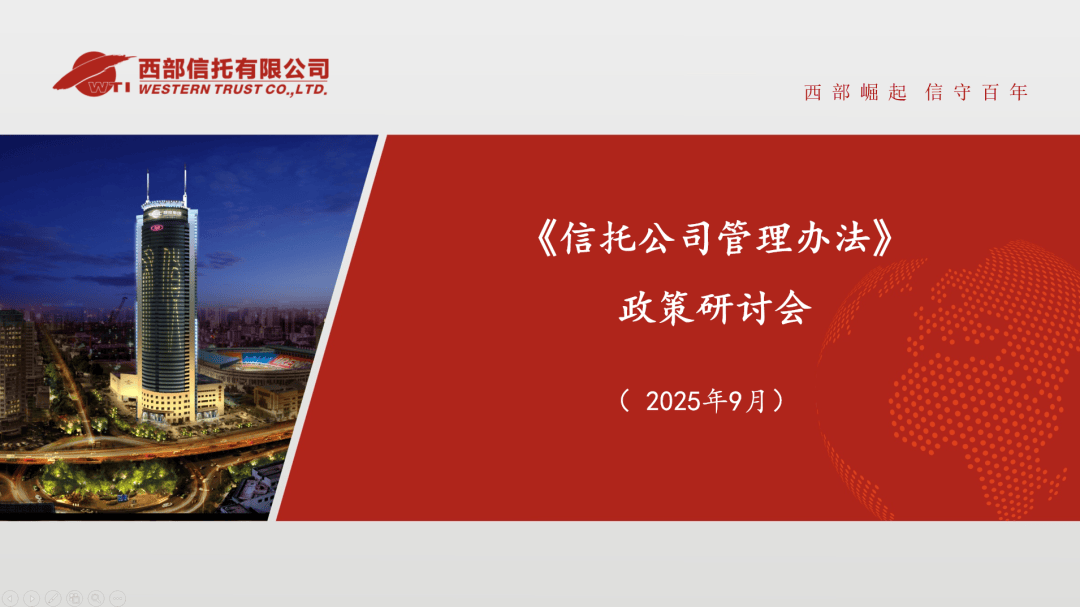 WTI 西部信托有限公司
WESTERN TRUST CO.,LTD.

西部崛起 信守百年

《信托公司管理办法》

政策研讨会

（ 2025年9月）